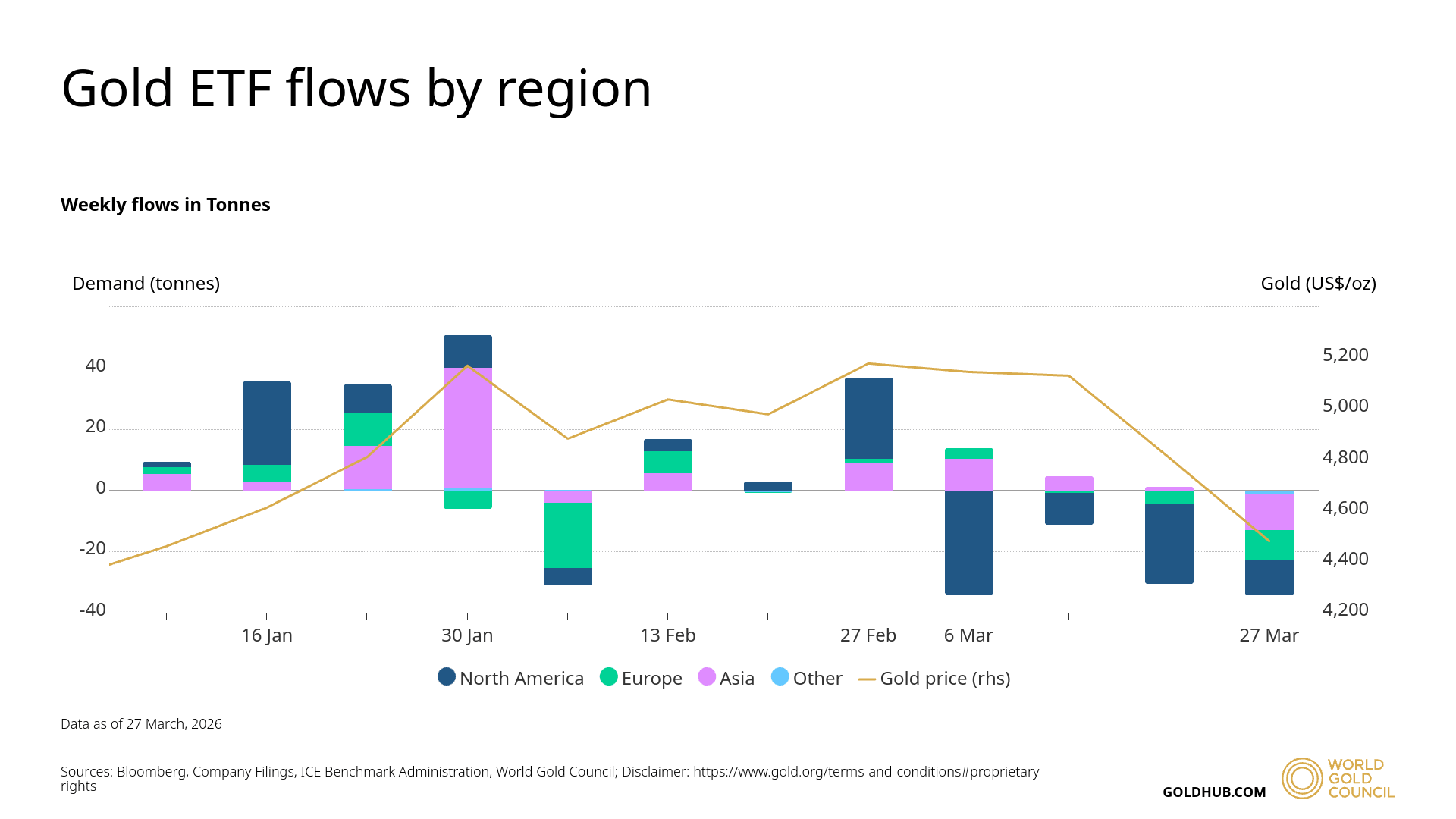 Gold ETF flows by region

Weekly flows in Tonnes

Demand (tonnes)

Gold (US$/oz)

40
20
0
-20
-40

5,200
5,000
4,800
4,600
4,400
4,200

16 Jan
30 Jan
13 Feb
27 Feb
6 Mar
27 Mar

North America Europe Asia Other Gold price (rhs)

Data as of 27 March, 2026

Sources: Bloomberg, Company Filings, ICE Benchmark Administration, World Gold Council; Disclaimer: https://www.gold.org/terms-and-conditions#proprietary-rights

GOLDHUB.COM

WORLD GOLD COUNCIL